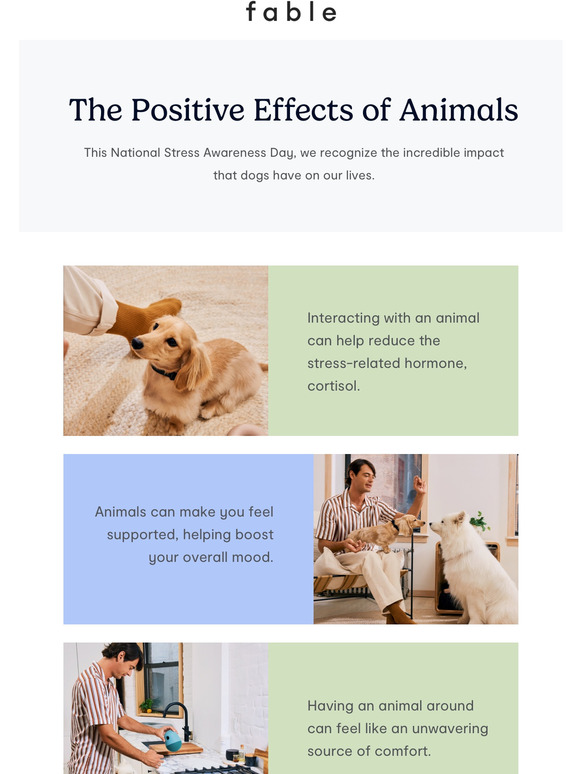 fable

The Positive Effects of Animals

This National Stress Awareness Day, we recognize the incredible impact that dogs have on our lives.

Interacting with an animal can help reduce the stress-related hormone, cortisol.

Animals can make you feel supported, helping boost your overall mood.

Having an animal around can feel like an unwavering source of comfort.